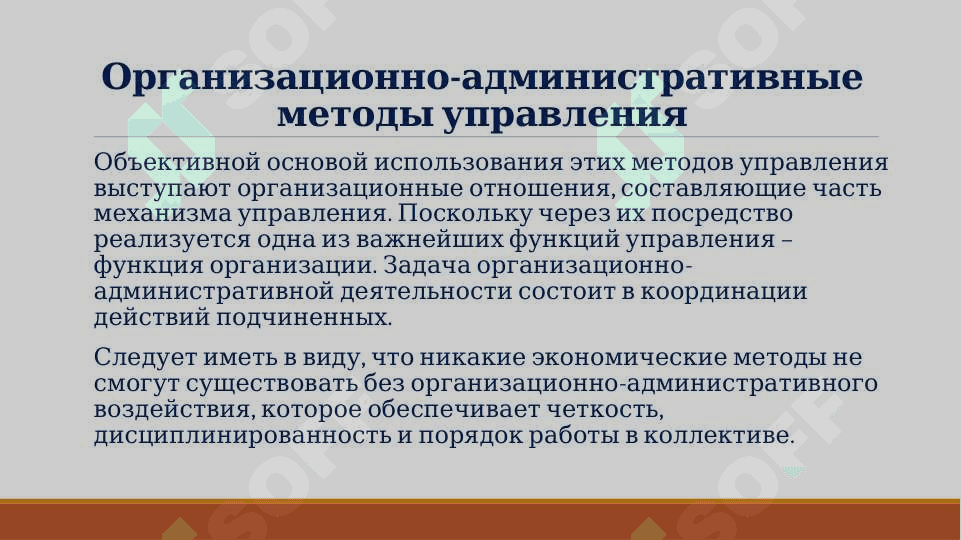 Организационно-административные методы управления

Объективной основой использования этих методов управления выступают организационные отношения, составляющие часть механизма управления. Поскольку через их посредство реализуется одна из важнейших функций управления – функция организации. Задача организационно-административной деятельности состоит в координации действий подчиненных.

Следует иметь в виду, что никакие экономические методы не смогут существовать без организационно-административного воздействия, которое обеспечивает четкость, дисциплинированность и порядок работы в коллективе.